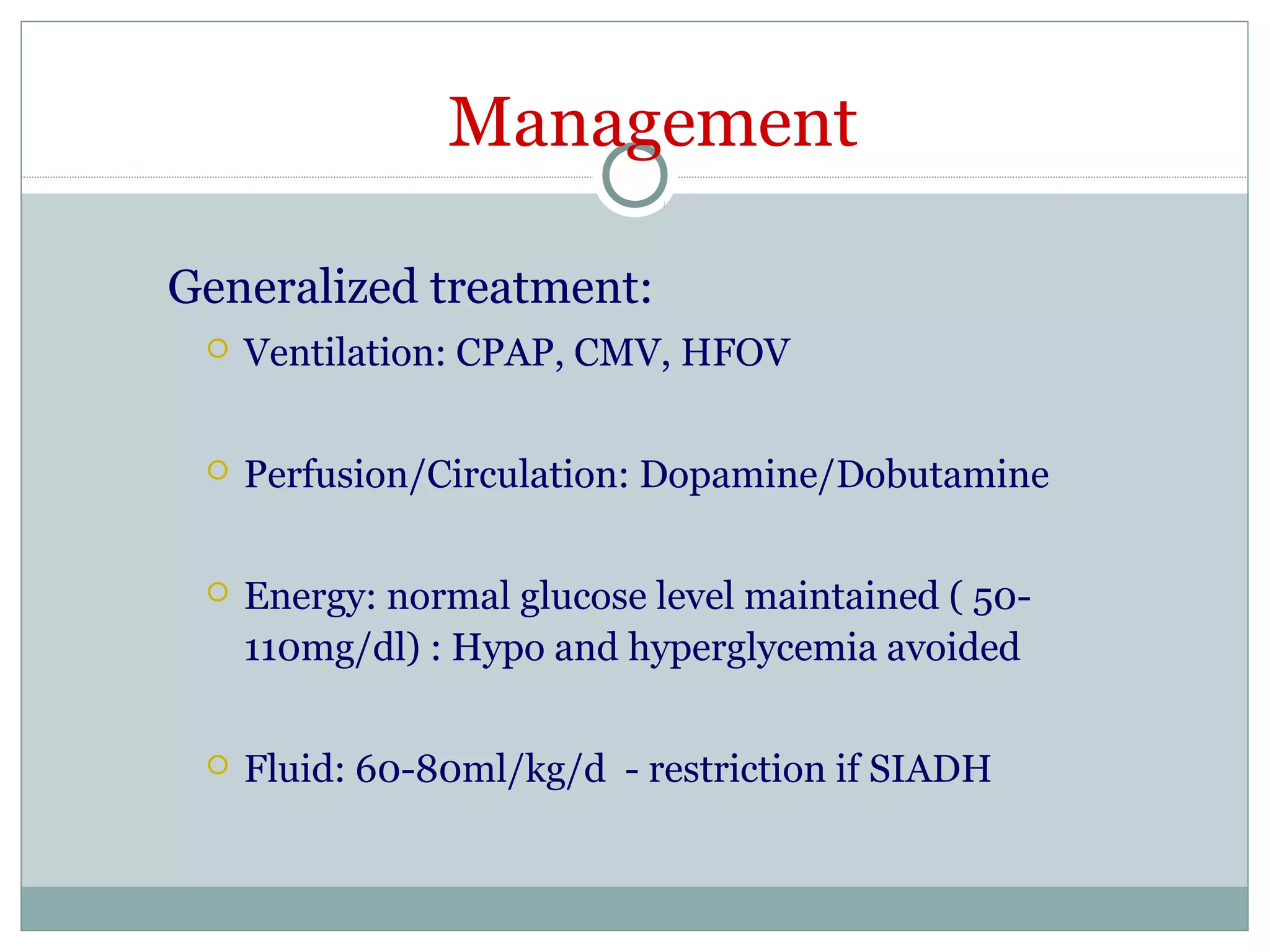 Management

Generalized treatment:

Ventilation: CPAP, CMV, HFOV

Perfusion/Circulation: Dopamine/Dobutamine

Energy: normal glucose level maintained ( 50-110mg/dl) : Hypo and hyperglycemia avoided

Fluid: 60-80ml/kg/d - restriction if SIADH